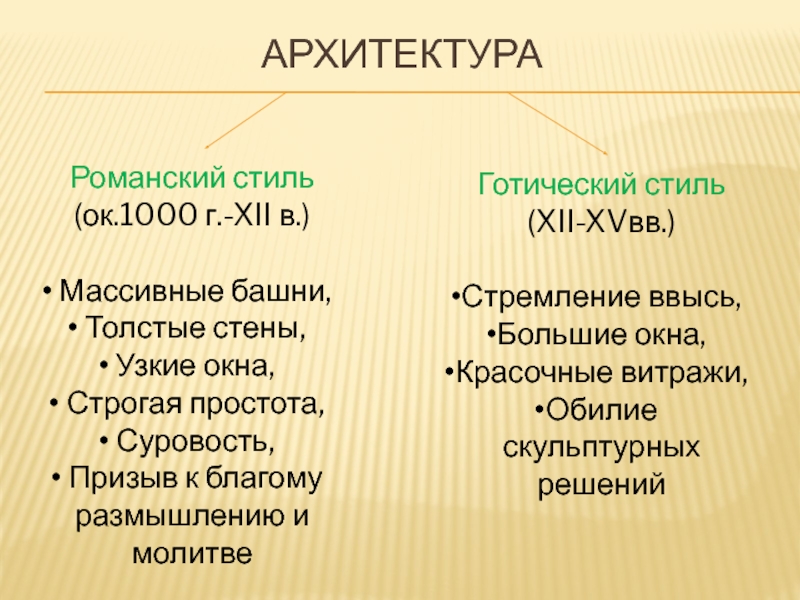 АРХИТЕКТУРА

Романский стиль
(ок.1000 г.-XII в.)

• Массивные башни,
• Толстые стены,
• Узкие окна,
• Строгая простота,
• Суровость,
• Призыв к благому размышлению и молитве

Готический стиль
(XII-XVвв.)

•Стремление ввысь,
•Большие окна,
•Красочные витражи,
•Обилие скульптурных решений